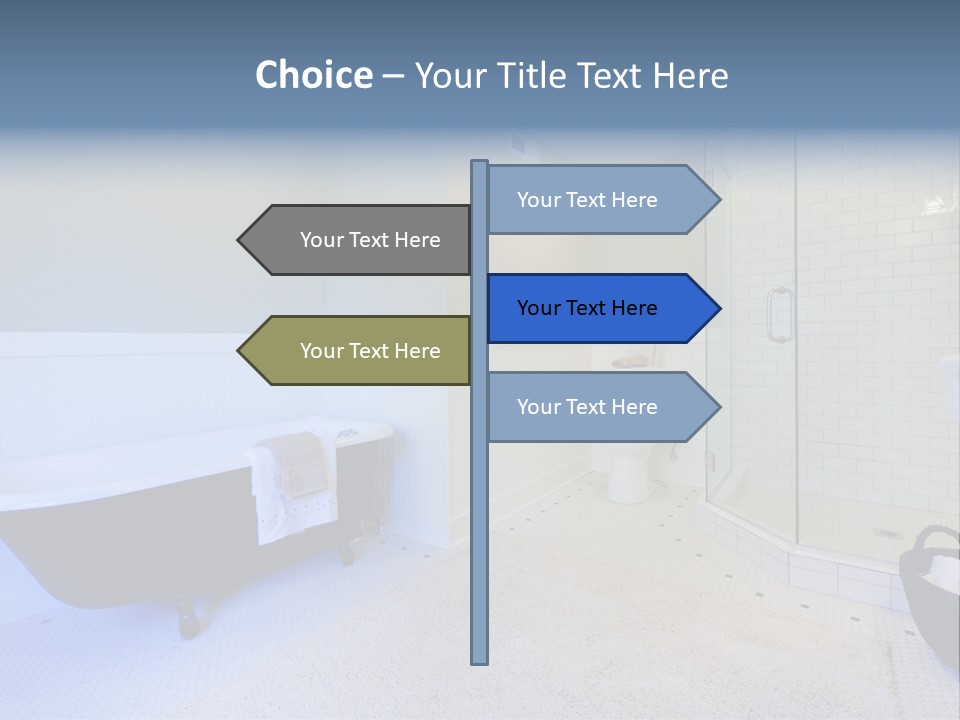 Choice – Your Title Text Here

Your Text Here

Your Text Here

Your Text Here

Your Text Here

Your Text Here